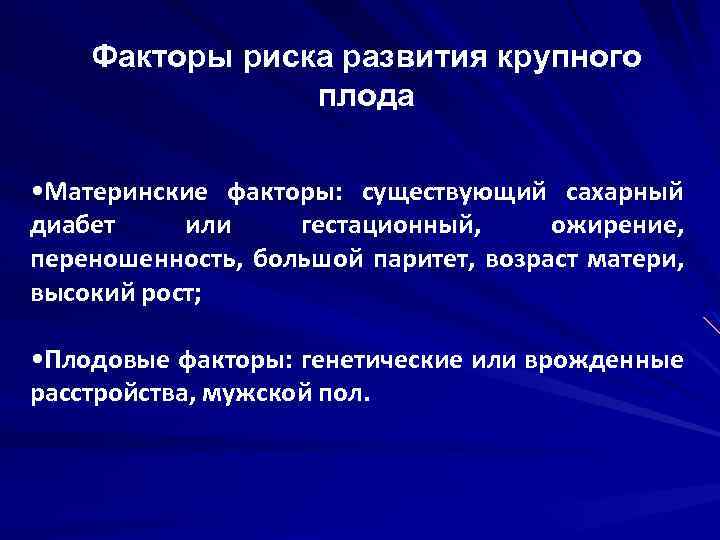 Факторы риска развития крупного плода

•Материнские факторы: существующий сахарный диабет или гестационный, ожирение, переношенность, большой паритет, возраст матери, высокий рост;

•Плодовые факторы: генетические или врожденные расстройства, мужской пол.